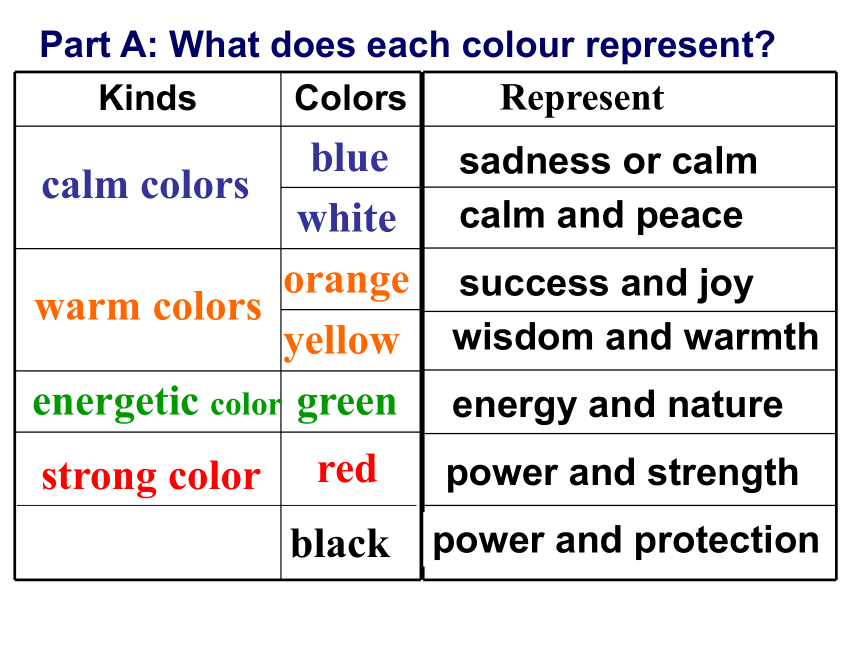 Part A: What does each colour represent?

| Kinds | Colors | Represent |
|---|---|---|
| calm colors | blue | sadness or calm |
| | white | calm and peace |
| warm colors | orange | success and joy |
| | yellow | wisdom and warmth |
| energetic color | green | energy and nature |
| strong color | red | power and strength |
| | black | power and protection |